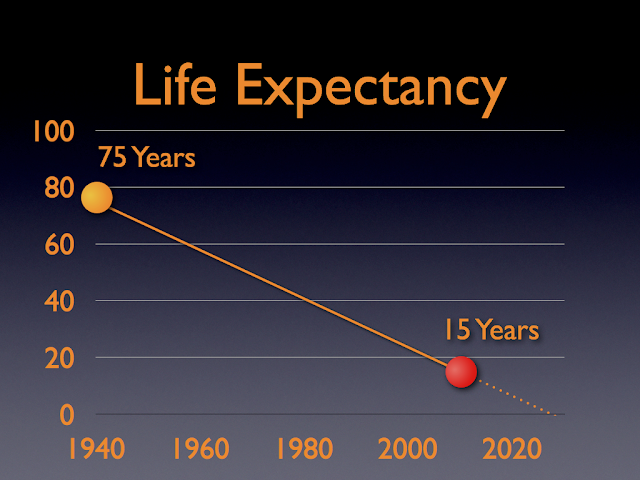 Life Expectancy

100
80
60
40
20
0

75 Years

15 Years

1940 1960 1980 2000 2020